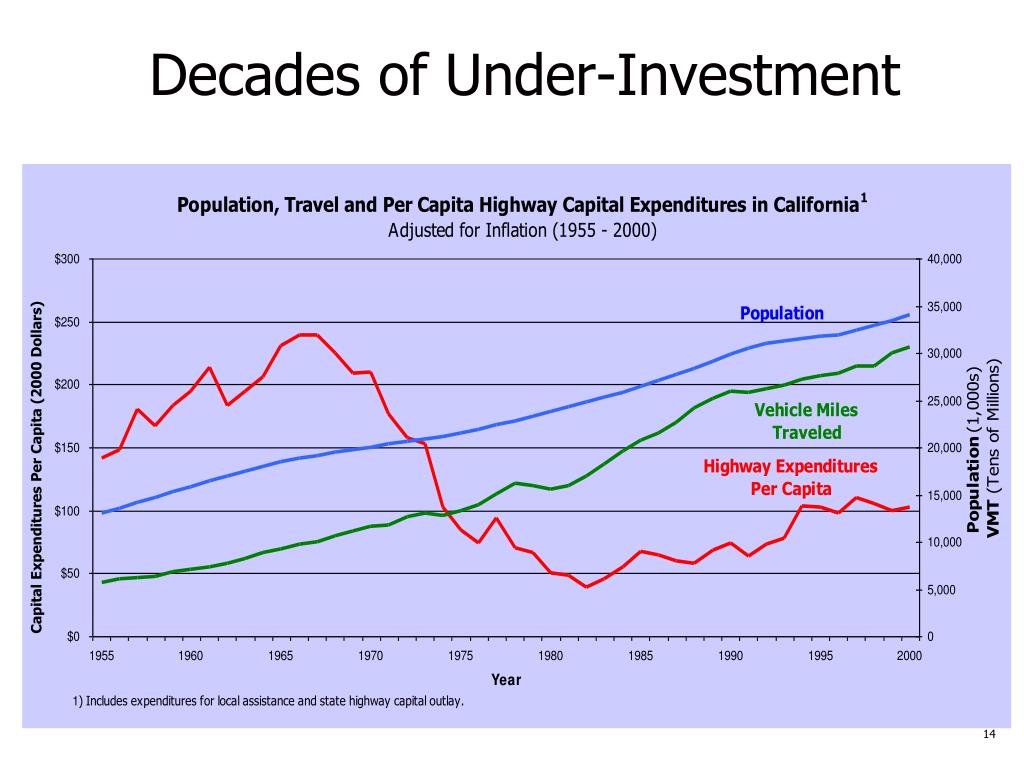 Decades of Under-Investment

Population, Travel and Per Capita Highway Capital Expenditures in California$^1$
Adjusted for Inflation (1955 - 2000)

Capital Expenditures Per Capita (2000 Dollars)

$300
$250
$200
$150
$100
$50
$0

40,000
35,000
30,000
25,000
20,000
15,000
10,000
5,000
0

Population (1,000s)
VMT (Tens of Millions)

Population

Vehicle Miles Traveled

Highway Expenditures Per Capita

1955 1960 1965 1970 1975 1980 1985 1990 1995 2000

Year

1) Includes expenditures for local assistance and state highway capital outlay.

14